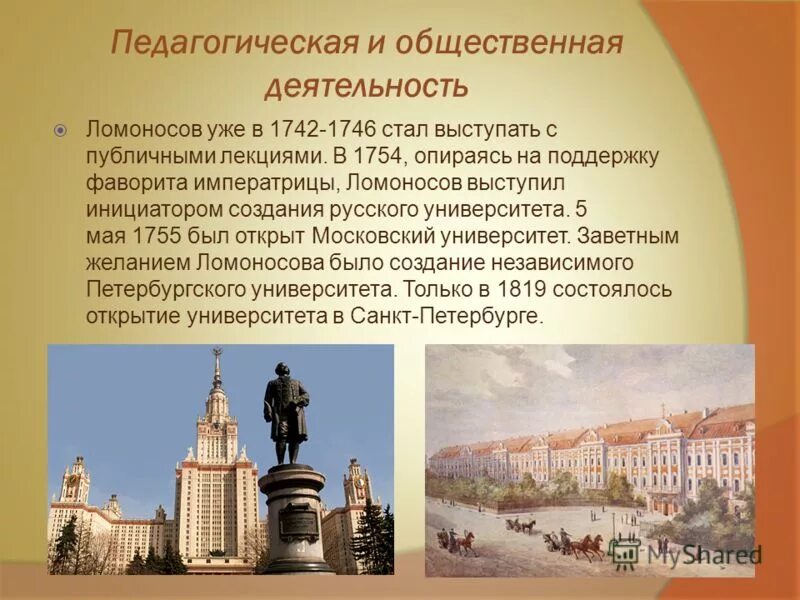 Педагогическая и общественная деятельность

Ломоносов уже в 1742-1746 стал выступать с публичными лекциями. В 1754, опираясь на поддержку фаворита императрицы, Ломоносов выступил инициатором создания русского университета. 5 мая 1755 был открыт Московский университет. Заветным желанием Ломоносова было создание независимого Петербургского университета. Только в 1819 состоялось открытие университета в Санкт-Петербурге.

MyShared